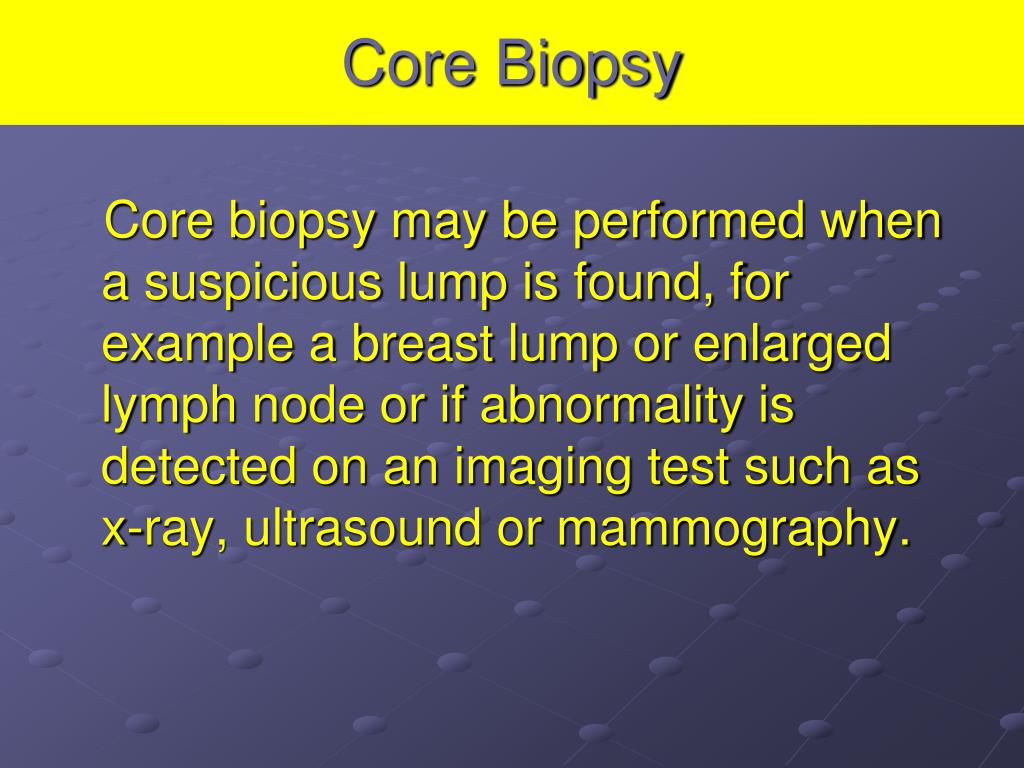 Core Biopsy

Core biopsy may be performed when a suspicious lump is found, for example a breast lump or enlarged lymph node or if abnormality is detected on an imaging test such as x-ray, ultrasound or mammography.